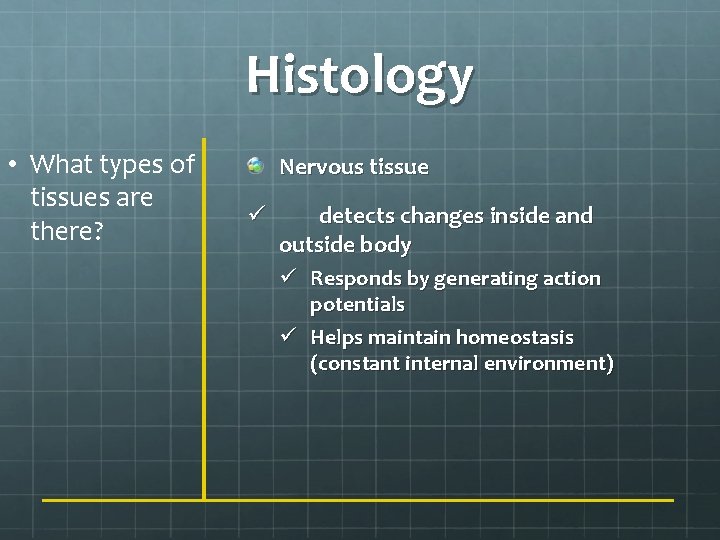 Histology

• What types of tissues are there?

Nervous tissue

✓ detects changes inside and outside body

✓ Responds by generating action potentials

✓ Helps maintain homeostasis (constant internal environment)